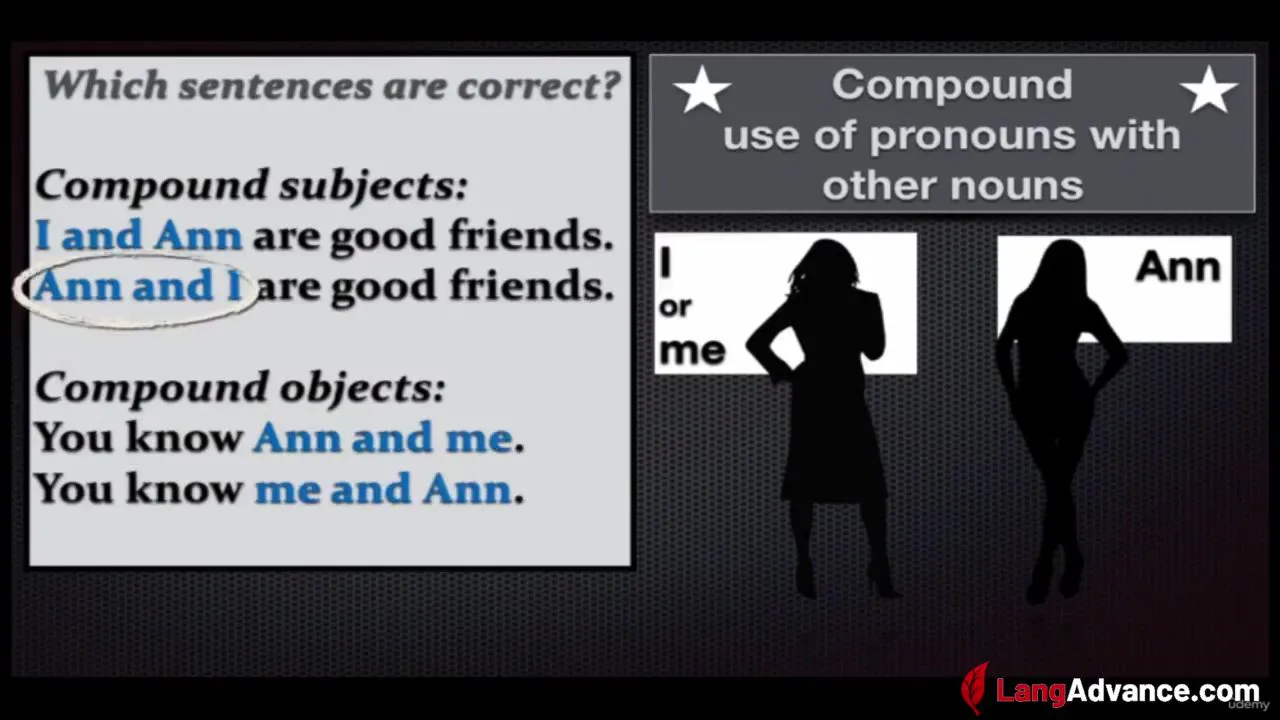 Which sentences are correct?

Compound subjects:
I and Ann are good friends.
Ann and I are good friends.

Compound objects:
You know Ann and me.
You know me and Ann.

★ Compound use of pronouns with other nouns ★

I or me

Ann

LangAdvance.com

udemy